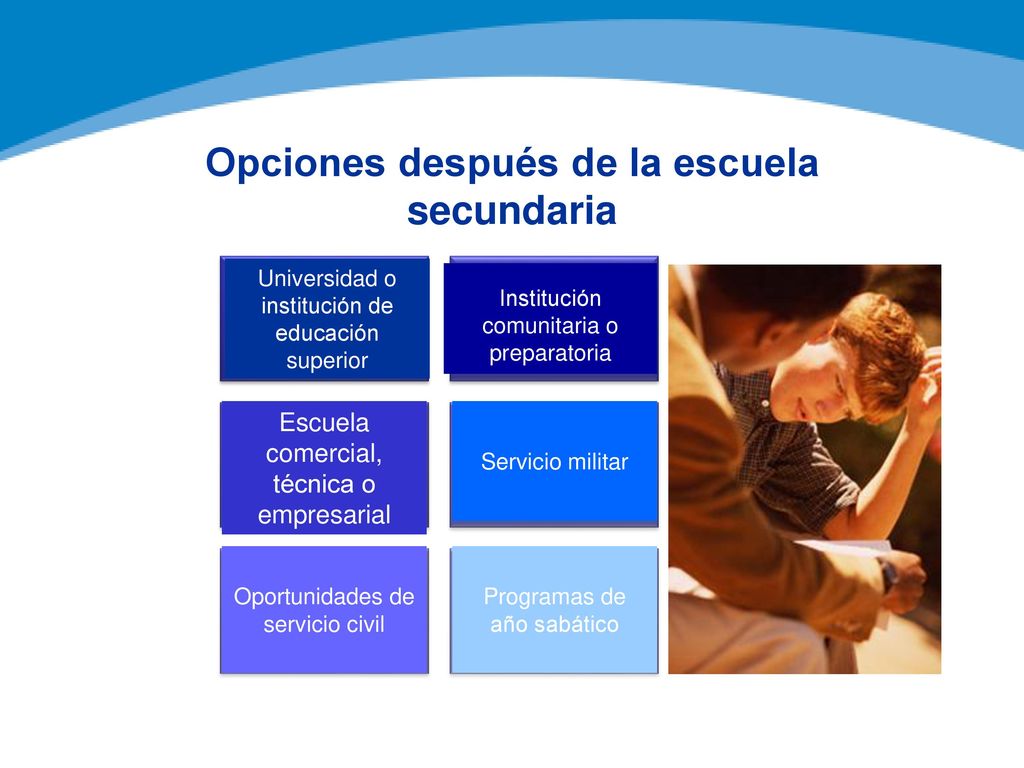 Opciones después de la escuela secundaria

Universidad o institución de educación superior

Institución comunitaria o preparatoria

Escuela comercial, técnica o empresarial

Servicio militar

Oportunidades de servicio civil

Programas de año sabático